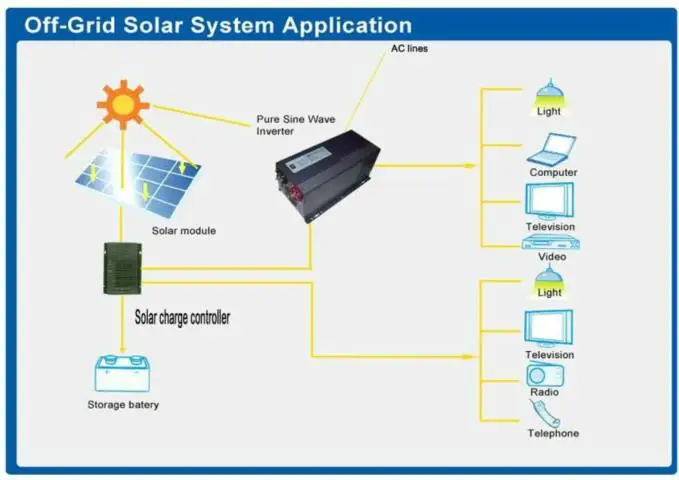 Off-Grid Solar System Application

AC lines

Pure Sine Wave Inverter

Solar module

Solar charge controller

Storage batery

Light

Computer

Television

Video

Light

Television

Radio

Telephone